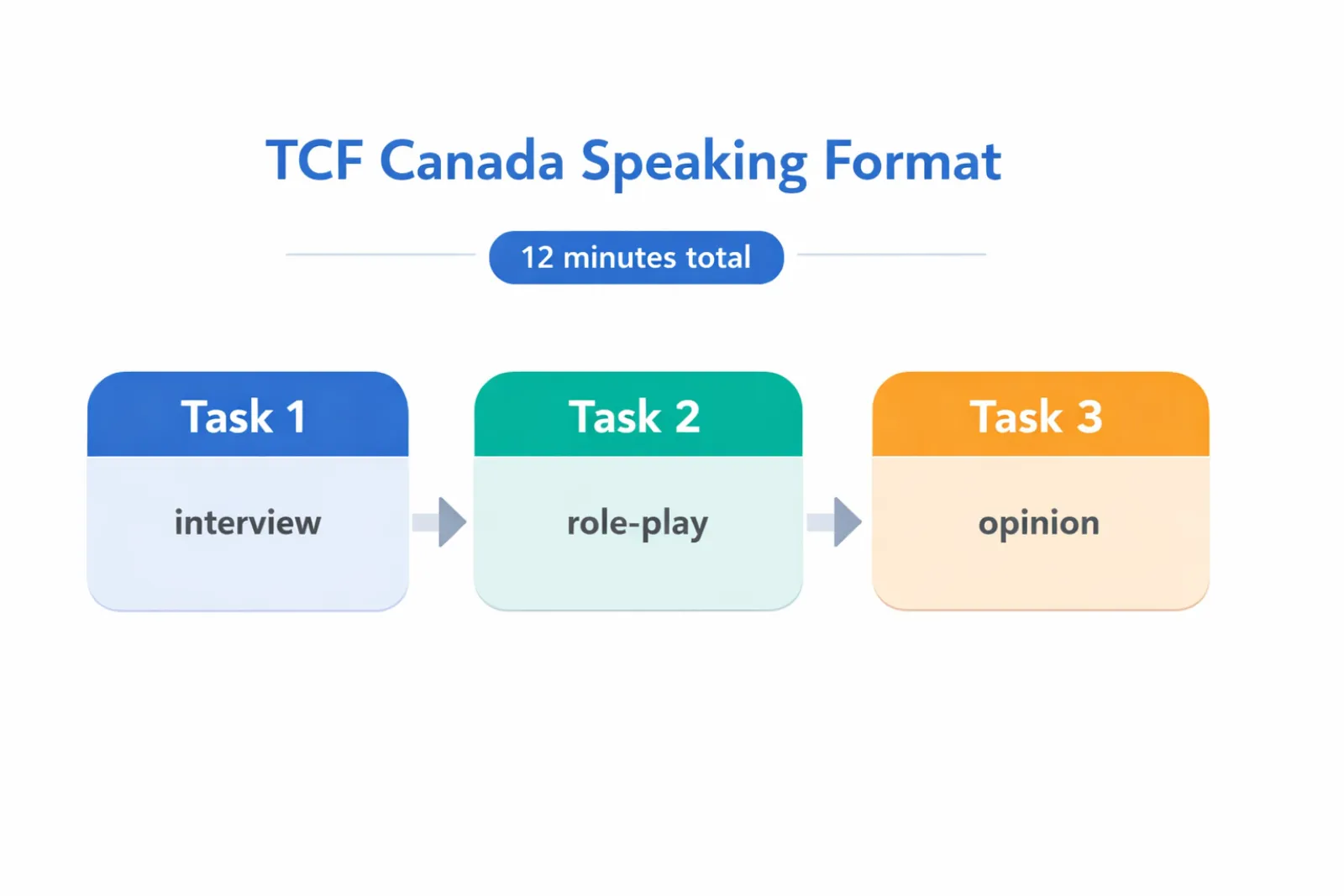 TCF Canada Speaking Format

12 minutes total

Task 1

interview

Task 2

role-play

Task 3

opinion